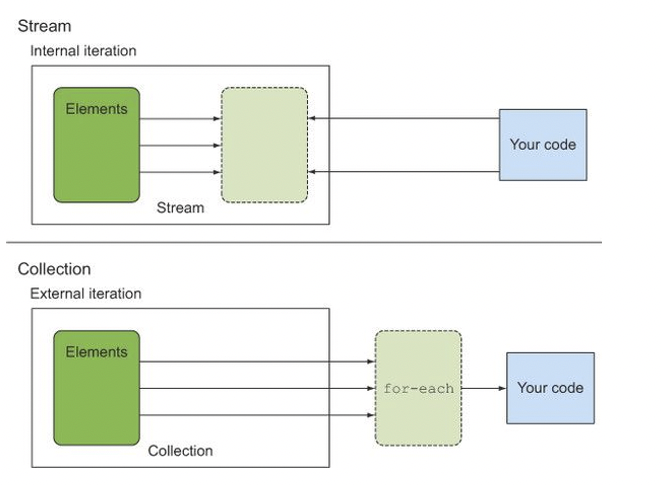 Stream

Internal iteration

Elements

Stream

Your code

Collection

External iteration

Elements

Collection

for-each

Your code